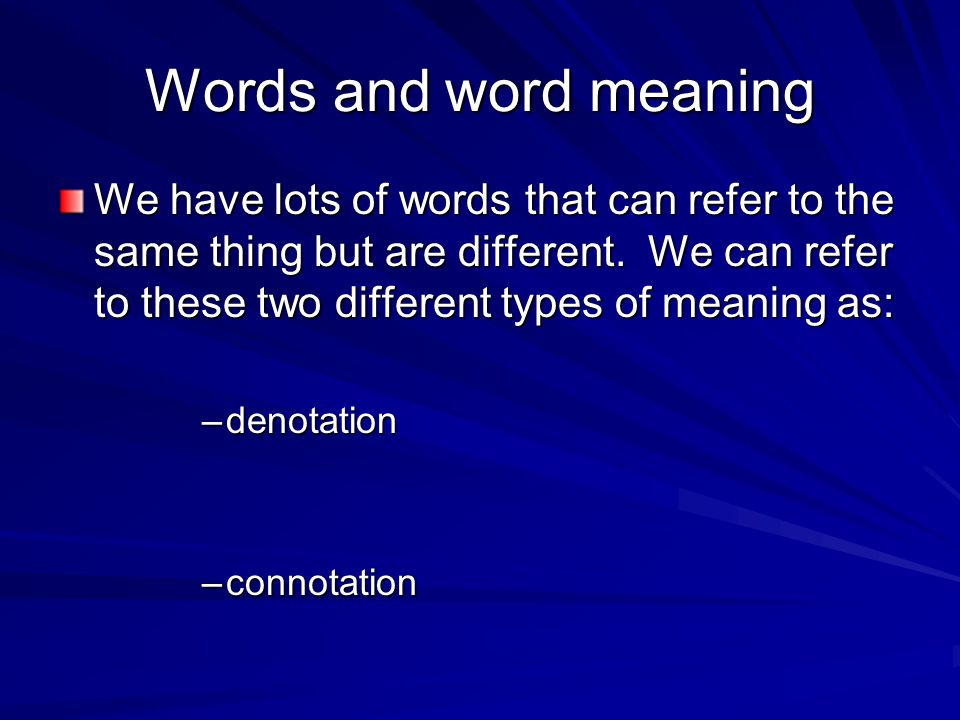 Words and word meaning

We have lots of words that can refer to the same thing but are different.  We can refer to these two different types of meaning as:

– denotation

– connotation